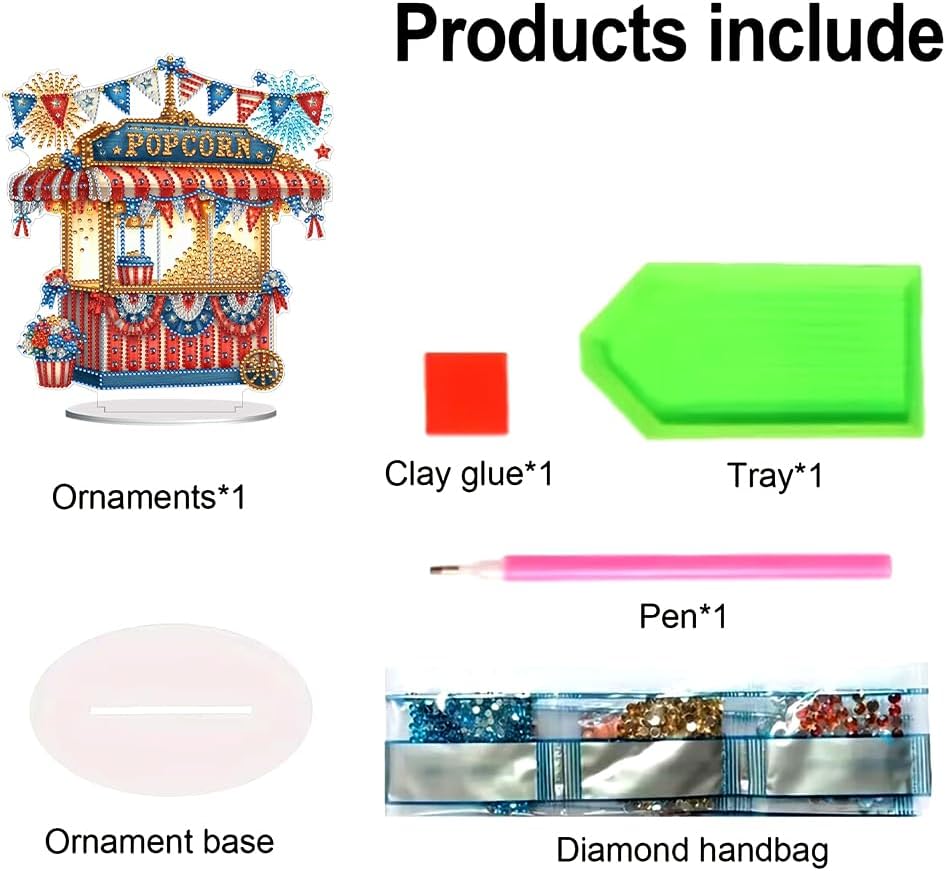 Products include

POPCORN

Ornaments*1

Clay glue*1

Tray*1

Pen*1

Ornament base

Diamond handbag